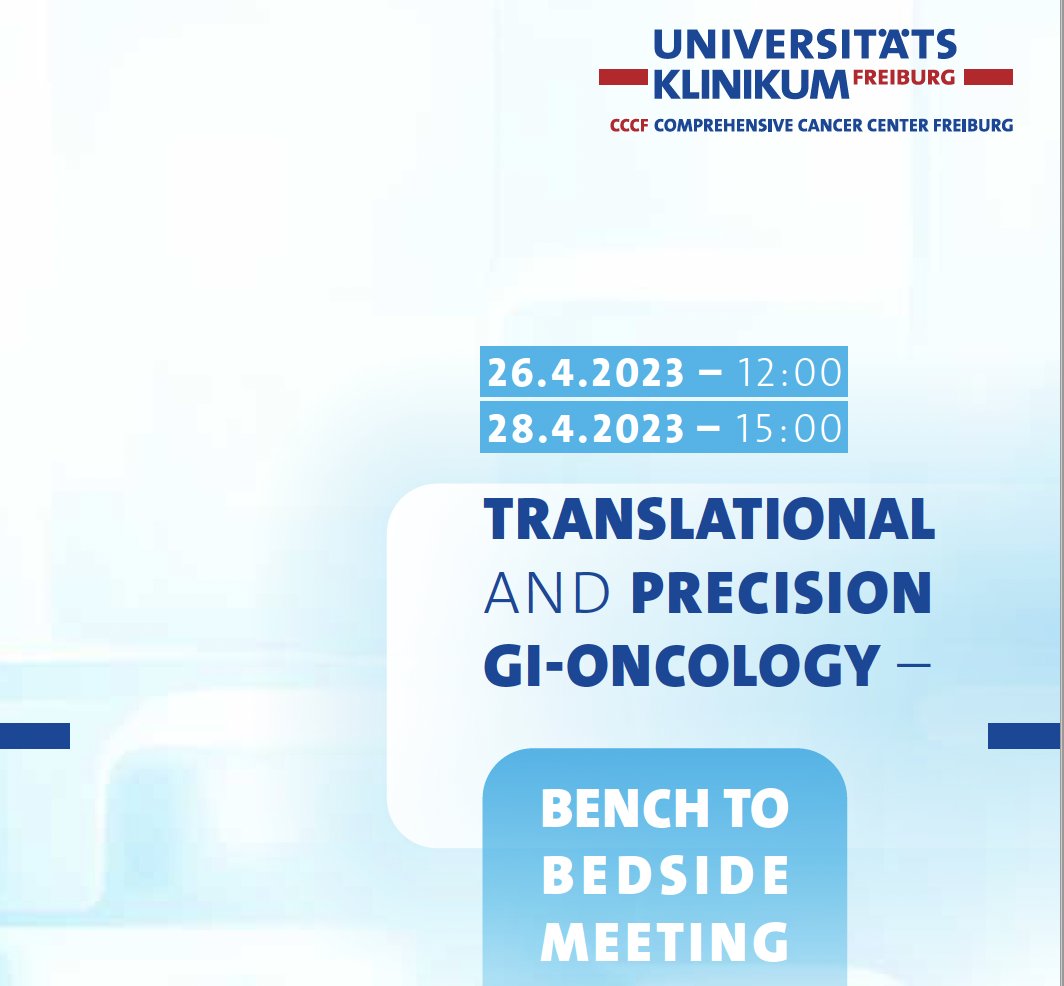 UNIVERSITÄTS
KLINIKUM FREIBURG

CCCF COMPREHENSIVE CANCER CENTER FREIBURG

26.4.2023 – 12:00
28.4.2023 – 15:00

TRANSLATIONAL AND PRECISION GI-ONCOLOGY –

BENCH TO BEDSIDE MEETING